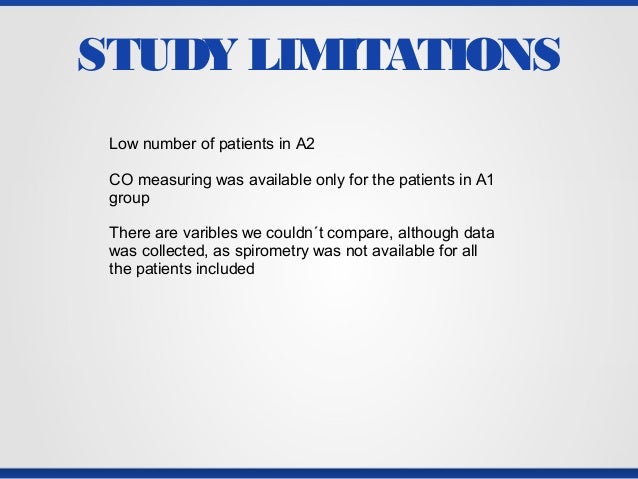 STUDY LIMITATIONS

Low number of patients in A2

CO measuring was available only for the patients in A1 group

There are varibles we couldn´t compare, although data was collected, as spirometry was not available for all the patients included